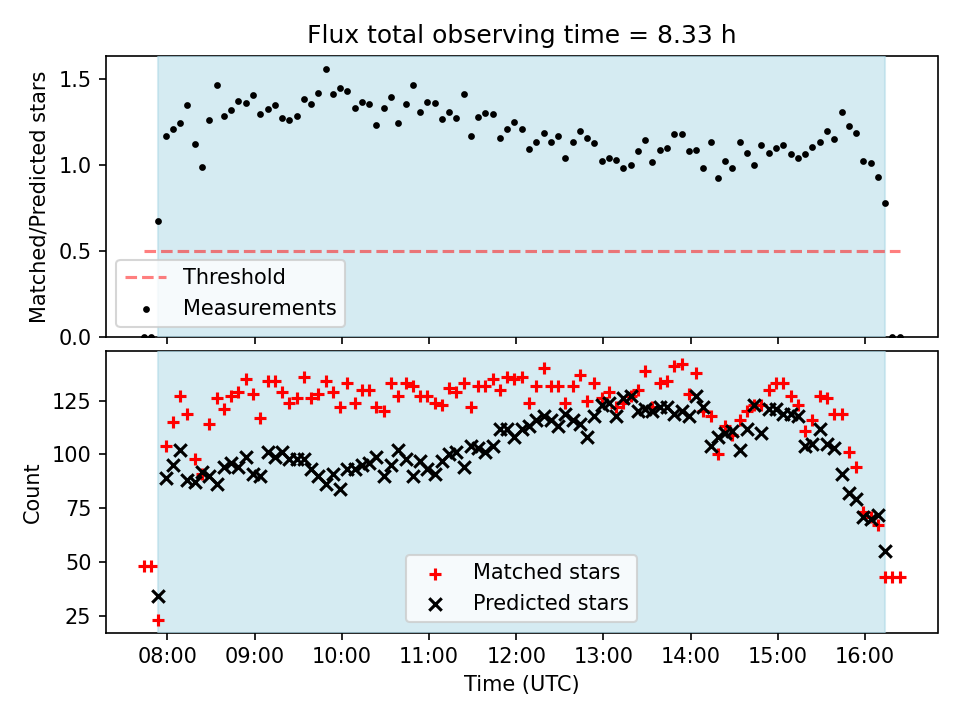 Flux total observing time = 8.33 h

Matched/Predicted stars

1.5
1.0
0.5
0.0

Threshold
Measurements

Count

125
100
75
50
25

Matched stars
Predicted stars

08:00
09:00
10:00
11:00
12:00
13:00
14:00
15:00
16:00

Time (UTC)